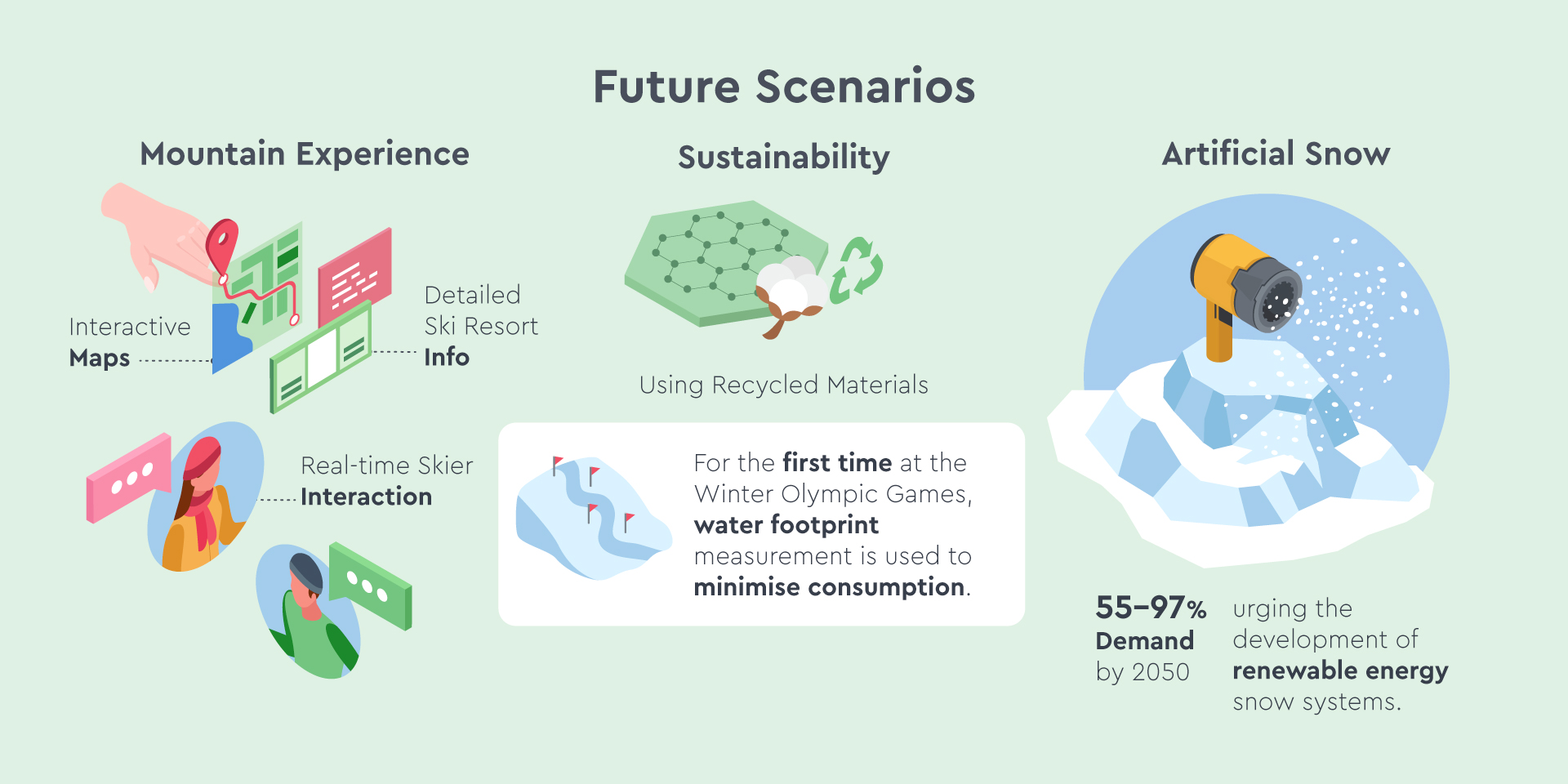 Future Scenarios

Mountain Experience

Interactive Maps

Detailed Ski Resort Info

Real-time Skier Interaction

Sustainability

Using Recycled Materials

For the first time at the Winter Olympic Games, water footprint measurement is used to minimise consumption.

Artificial Snow

55–97% Demand by 2050

urging the development of renewable energy snow systems.